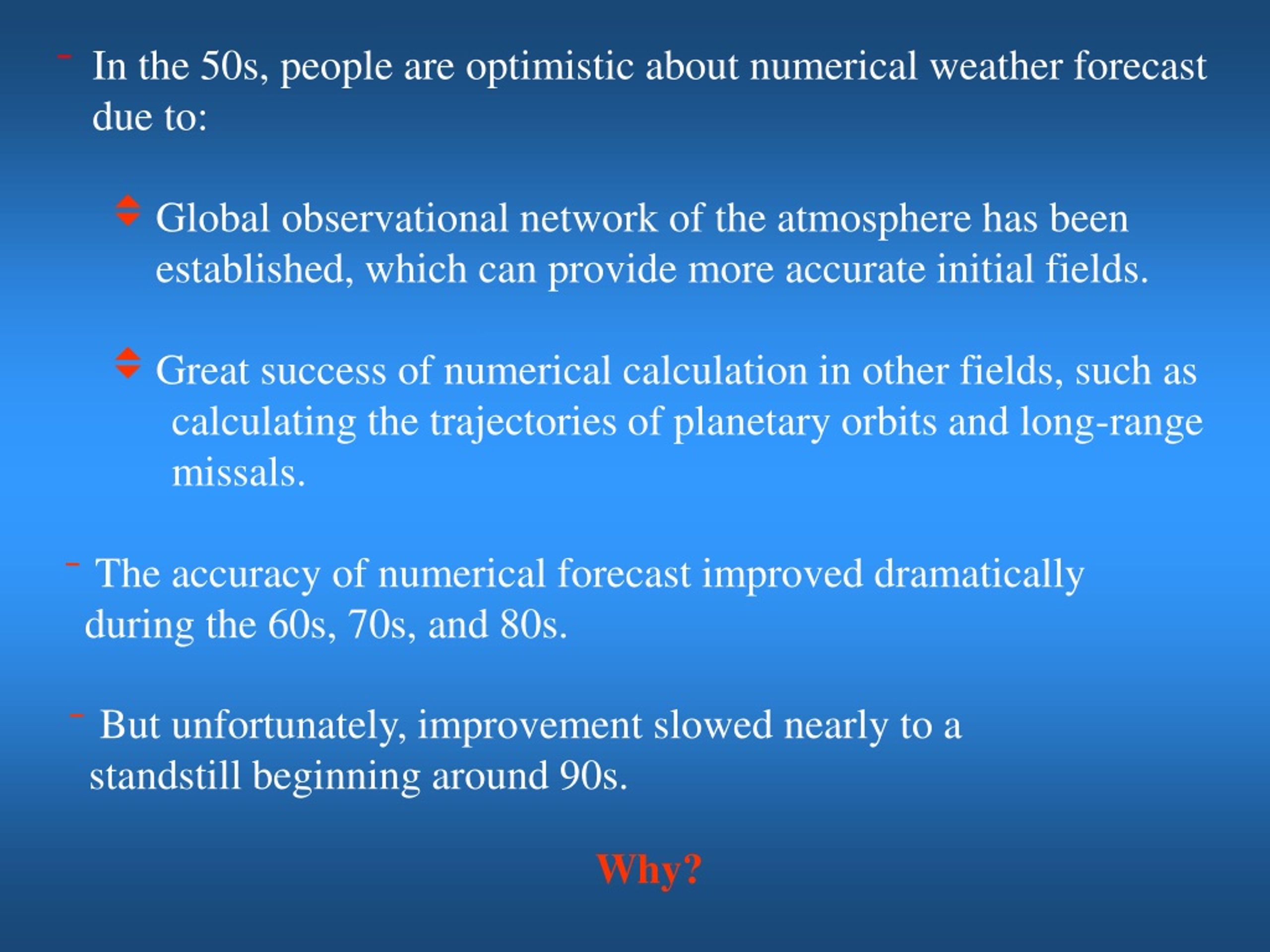 - In the 50s, people are optimistic about numerical weather forecast due to:

Global observational network of the atmosphere has been established, which can provide more accurate initial fields.

Great success of numerical calculation in other fields, such as calculating the trajectories of planetary orbits and long-range missals.

- The accuracy of numerical forecast improved dramatically during the 60s, 70s, and 80s.

- But unfortunately, improvement slowed nearly to a standstill beginning around 90s.

Why?